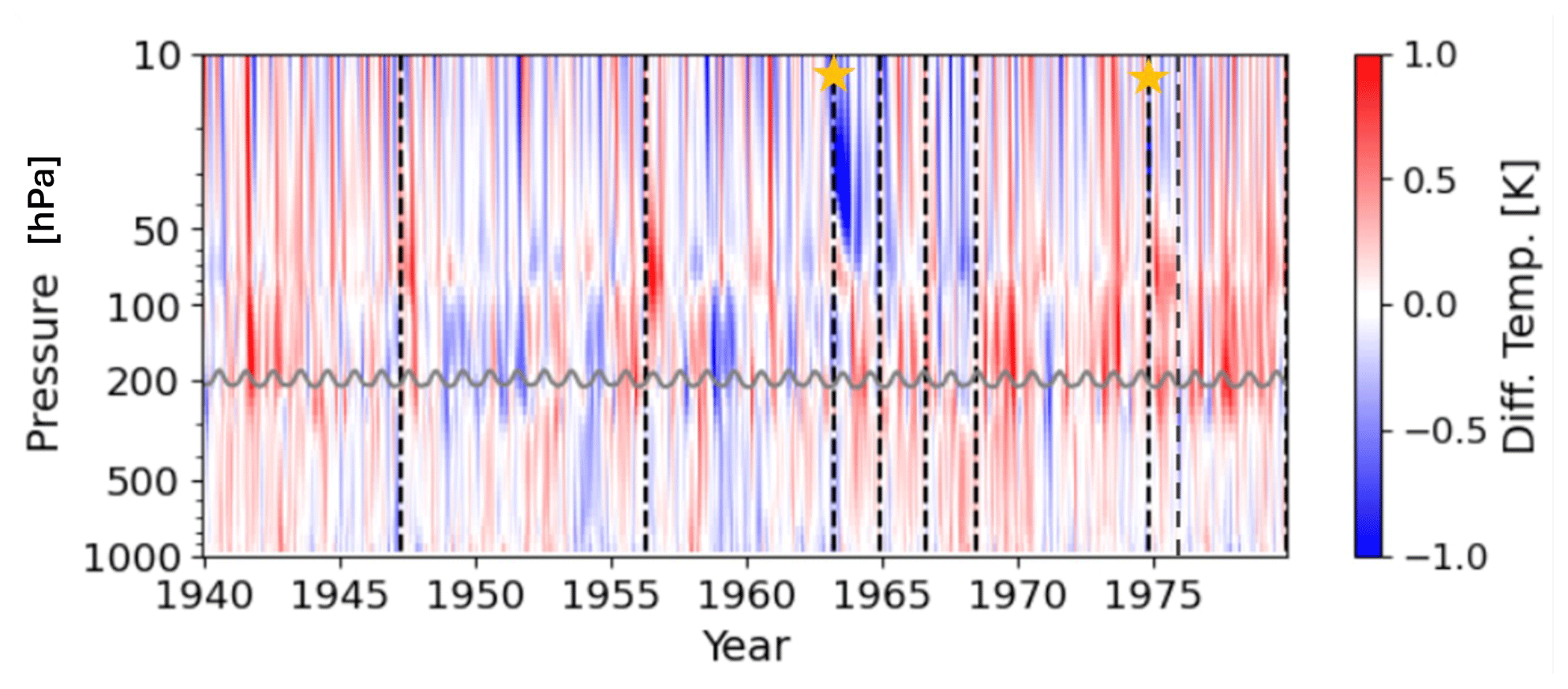 Pressure [hPa]
10
50
100
200
500
1000
1940 1945 1950 1955 1960 1965 1970 1975
Year
1.0
0.5
0.0
−0.5
−1.0
Diff. Temp. [K]